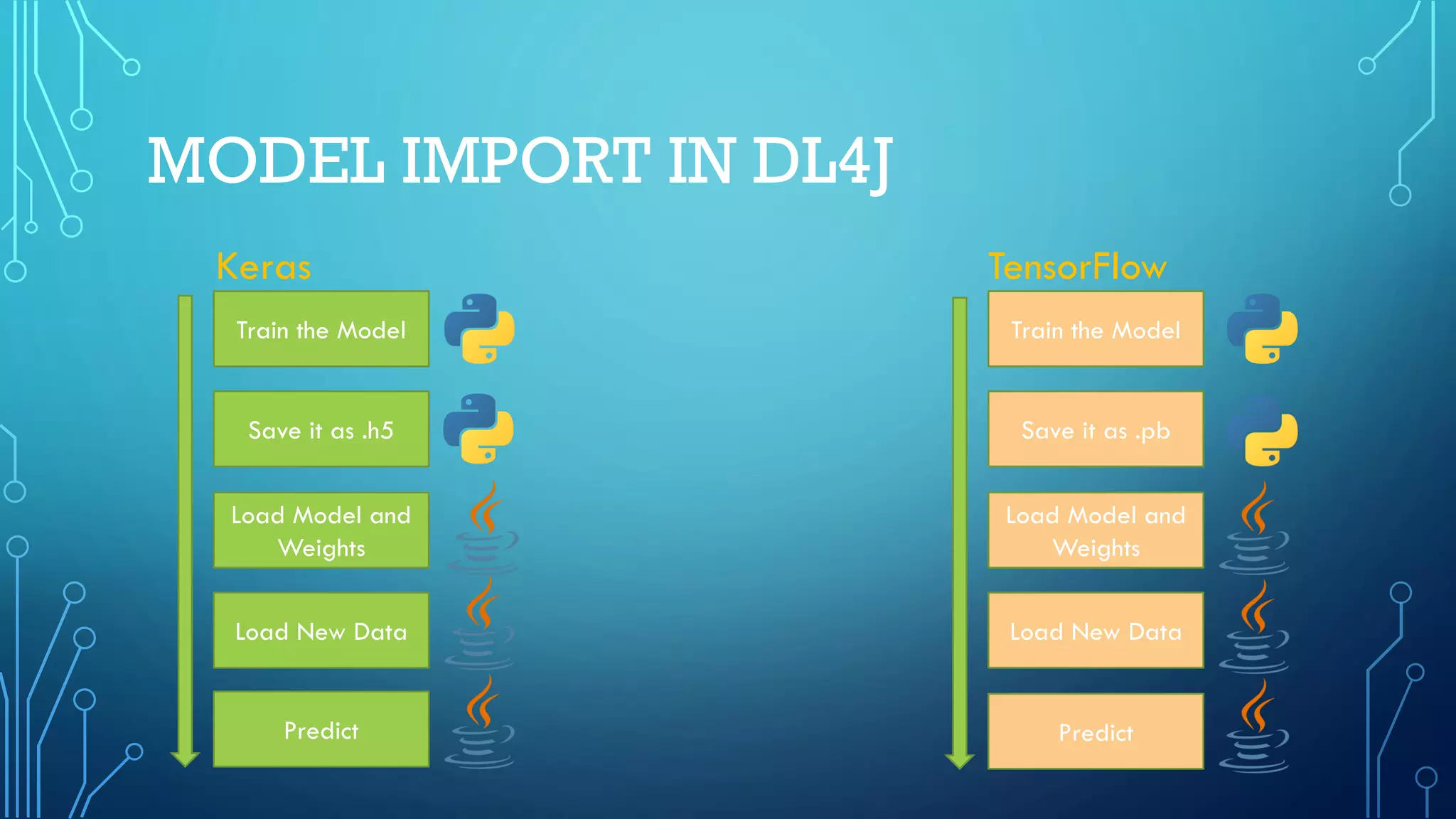 MODEL IMPORT IN DL4J

Keras

Train the Model

Save it as .h5

Load Model and Weights

Load New Data

Predict

TensorFlow

Train the Model

Save it as .pb

Load Model and Weights

Load New Data

Predict